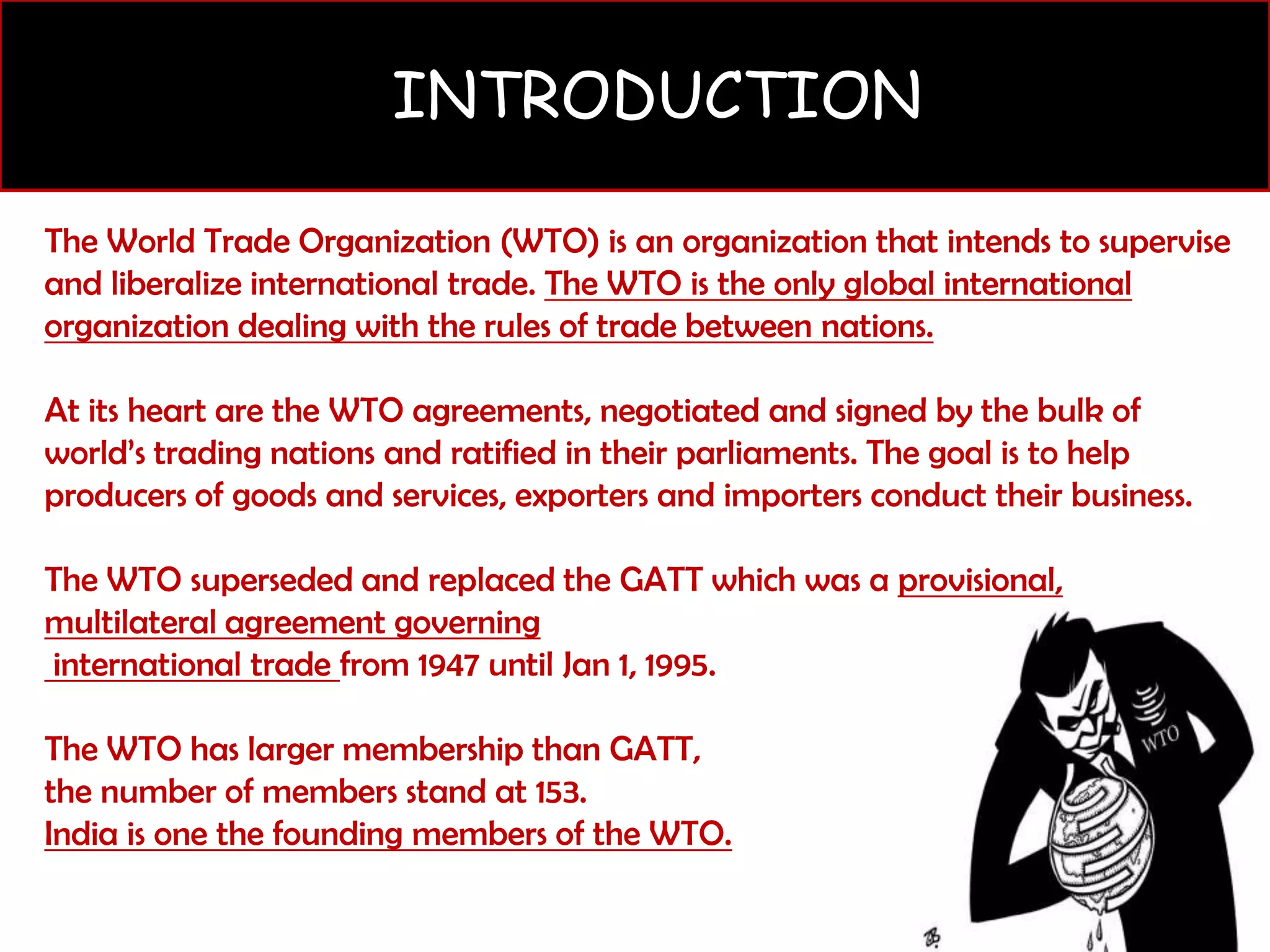 INTRODUCTION

The World Trade Organization (WTO) is an organization that intends to supervise and liberalize international trade. The WTO is the only global international organization dealing with the rules of trade between nations.

At its heart are the WTO agreements, negotiated and signed by the bulk of world's trading nations and ratified in their parliaments. The goal is to help producers of goods and services, exporters and importers conduct their business.

The WTO superseded and replaced the GATT which was a provisional, multilateral agreement governing international trade from 1947 until Jan 1, 1995.

The WTO has larger membership than GATT, the number of members stand at 153.
India is one the founding members of the WTO.

WTO